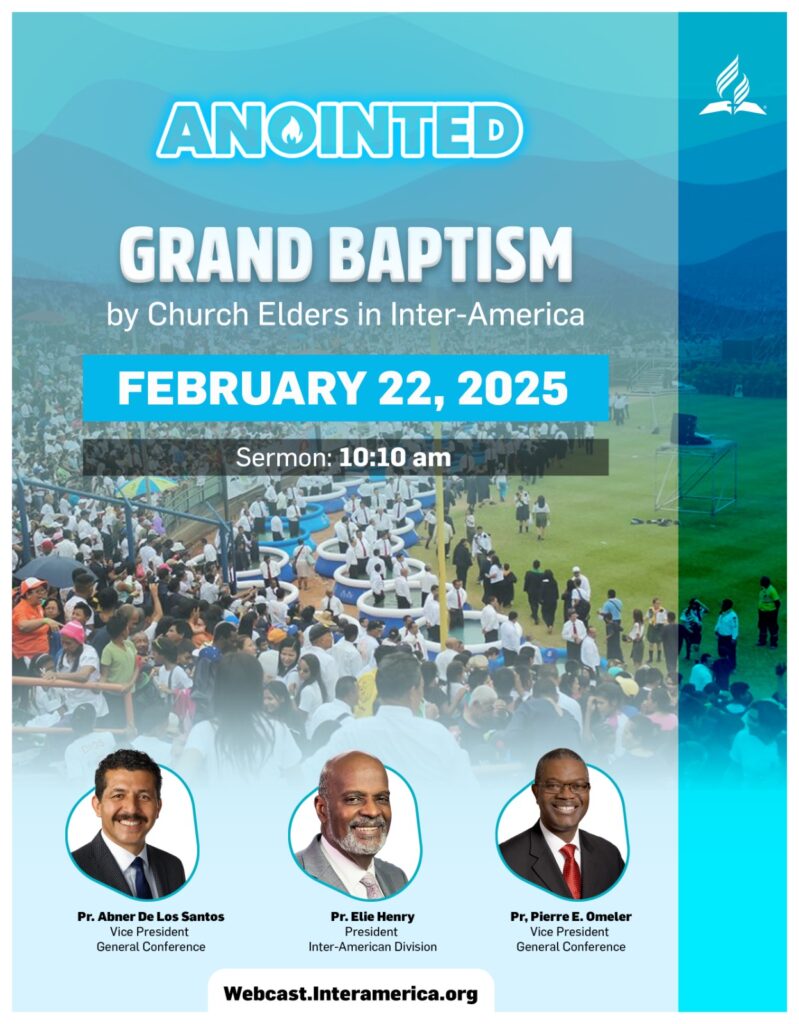 ANOINTED

GRAND BAPTISM

by Church Elders in Inter-America

FEBRUARY 22, 2025

Sermon: 10:10 am

Pr. Abner De Los Santos
Vice President
General Conference

Pr. Elie Henry
President
Inter-American Division

Pr, Pierre E. Omeler
Vice President
General Conference

Webcast.Interamerica.org